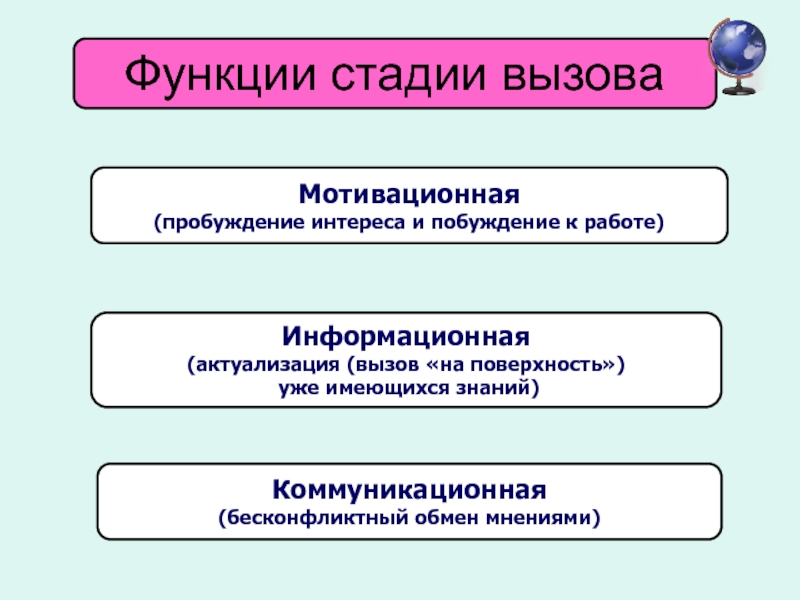 Функции стадии вызова

Мотивационная
(пробуждение интереса и побуждение к работе)

Информационная
(актуализация (вызов «на поверхность»)
уже имеющихся знаний)

Коммуникационная
(бесконфликтный обмен мнениями)